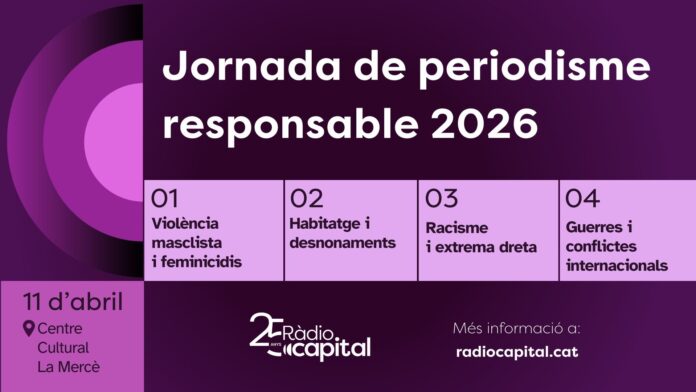 Jornada de periodisme responsable 2026

01
Violència masclista i feminicidis

02
Habitatge i desnonaments

03
Racisme i extrema dreta

04
Guerres i conflictes internacionals

11 d'abril
Centre Cultural La Mercè

25 anys Ràdio capital

Més informació a:
radiocapital.cat